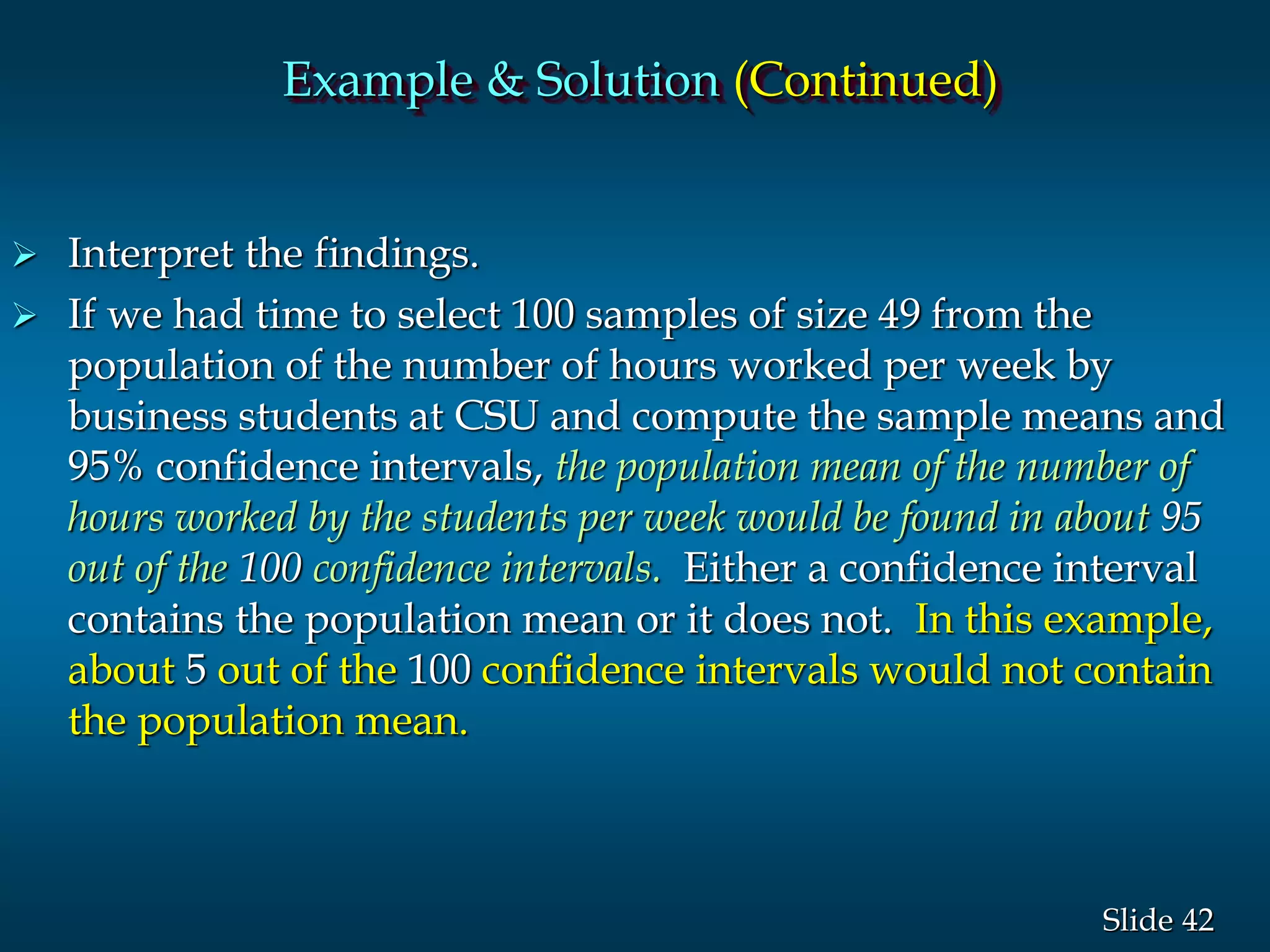 Example & Solution (Continued)

➢ Interpret the findings.

➢ If we had time to select 100 samples of size 49 from the population of the number of hours worked per week by business students at CSU and compute the sample means and 95% confidence intervals, the population mean of the number of hours worked by the students per week would be found in about 95 out of the 100 confidence intervals. Either a confidence interval contains the population mean or it does not. In this example, about 5 out of the 100 confidence intervals would not contain the population mean.

Slide 42